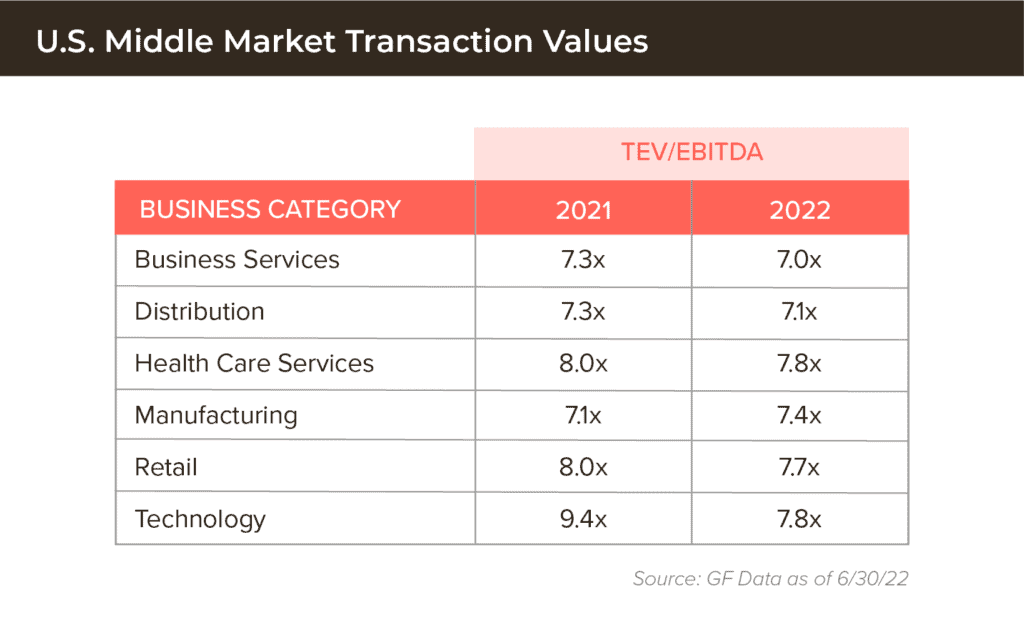 U.S. Middle Market Transaction Values

| | TEV/EBITDA | |
|---|---|---|
| BUSINESS CATEGORY | 2021 | 2022 |
| Business Services | 7.3x | 7.0x |
| Distribution | 7.3x | 7.1x |
| Health Care Services | 8.0x | 7.8x |
| Manufacturing | 7.1x | 7.4x |
| Retail | 8.0x | 7.7x |
| Technology | 9.4x | 7.8x |

Source: GF Data as of 6/30/22